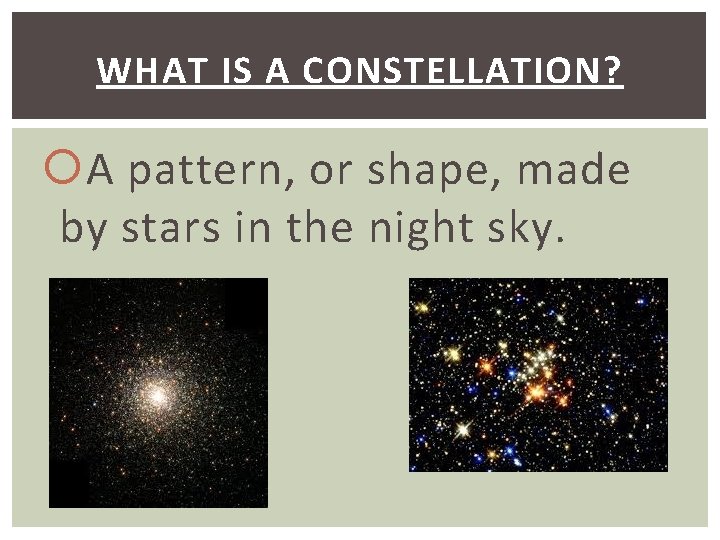 WHAT IS A CONSTELLATION?

A pattern, or shape, made by stars in the night sky.